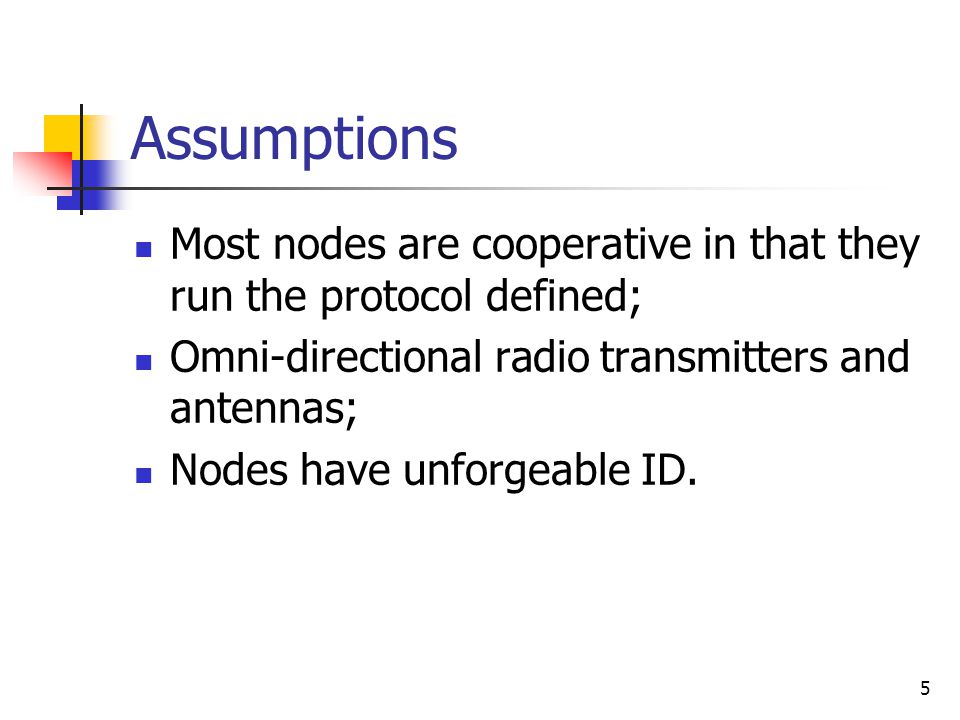 Assumptions

- Most nodes are cooperative in that they run the protocol defined;
- Omni-directional radio transmitters and antennas;
- Nodes have unforgeable ID.

5